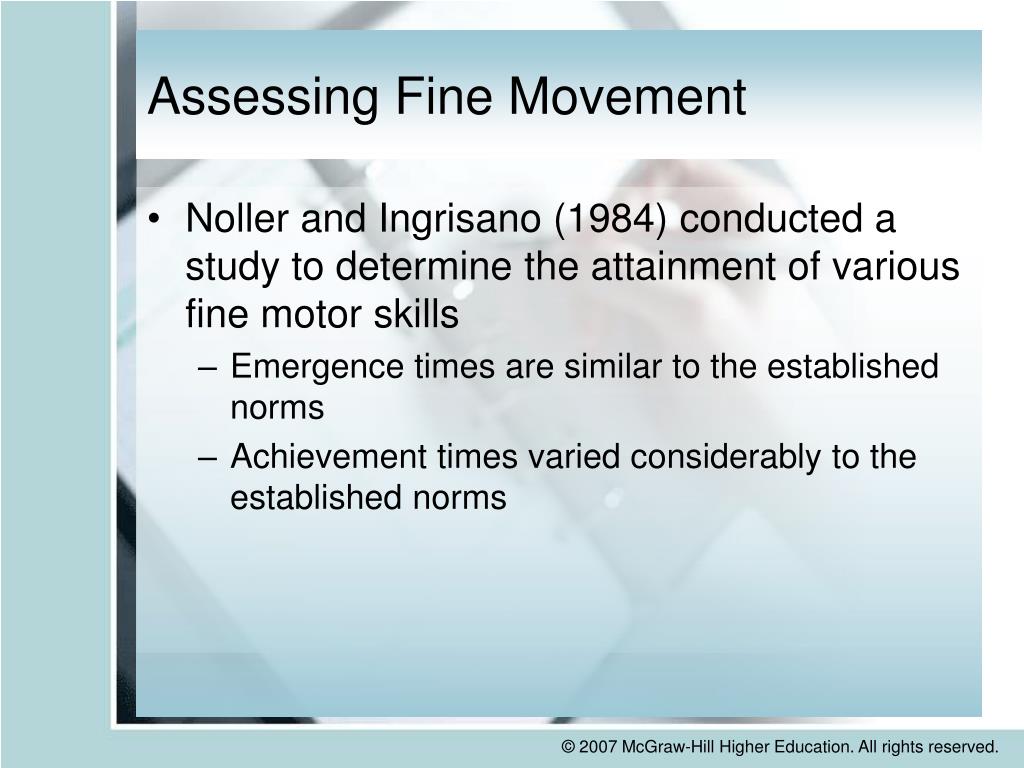 Assessing Fine Movement

• Noller and Ingrisano (1984) conducted a study to determine the attainment of various fine motor skills
– Emergence times are similar to the established norms
– Achievement times varied considerably to the established norms

© 2007 McGraw-Hill Higher Education. All rights reserved.